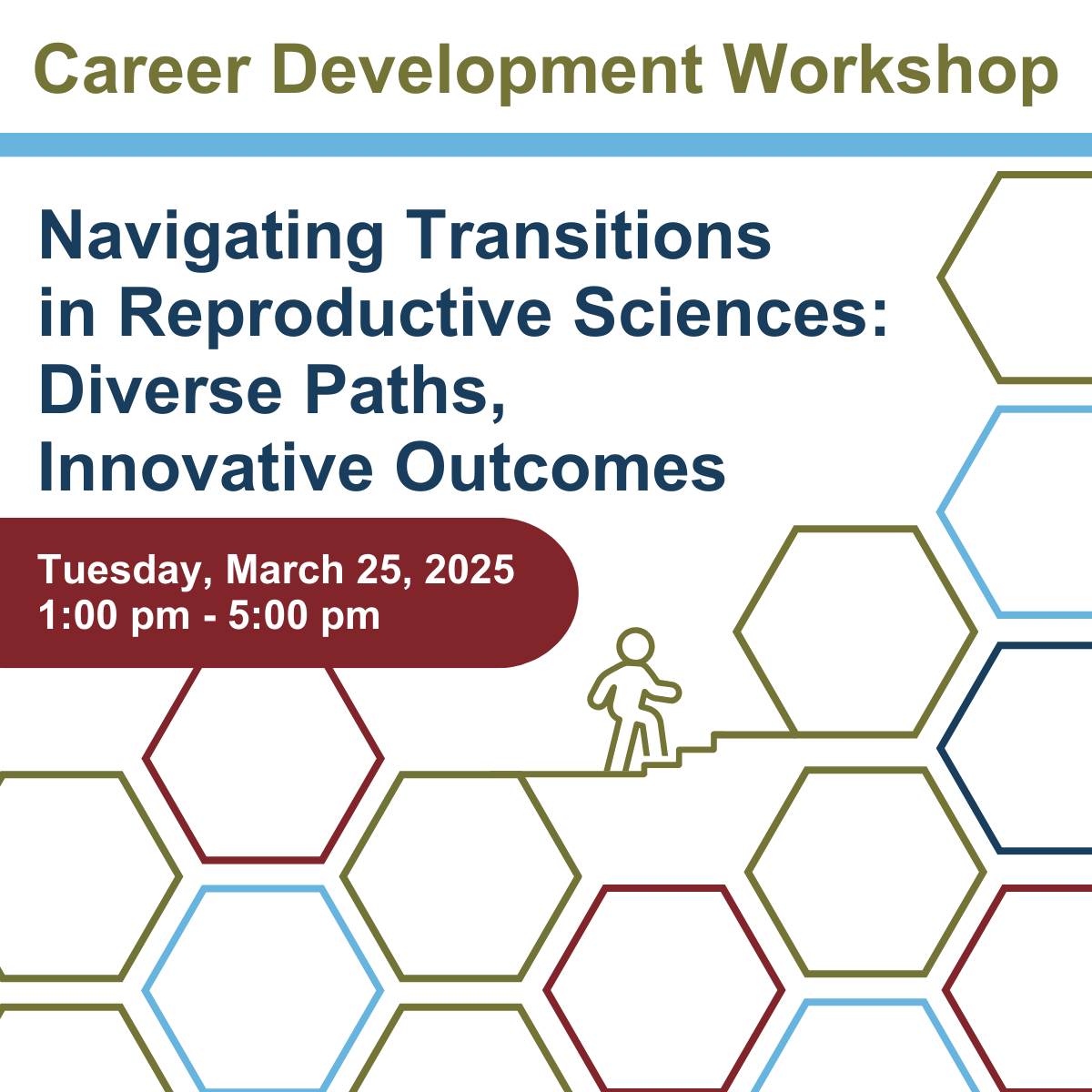 Career Development Workshop

Navigating Transitions in Reproductive Sciences: Diverse Paths, Innovative Outcomes

Tuesday, March 25, 2025
1:00 pm - 5:00 pm